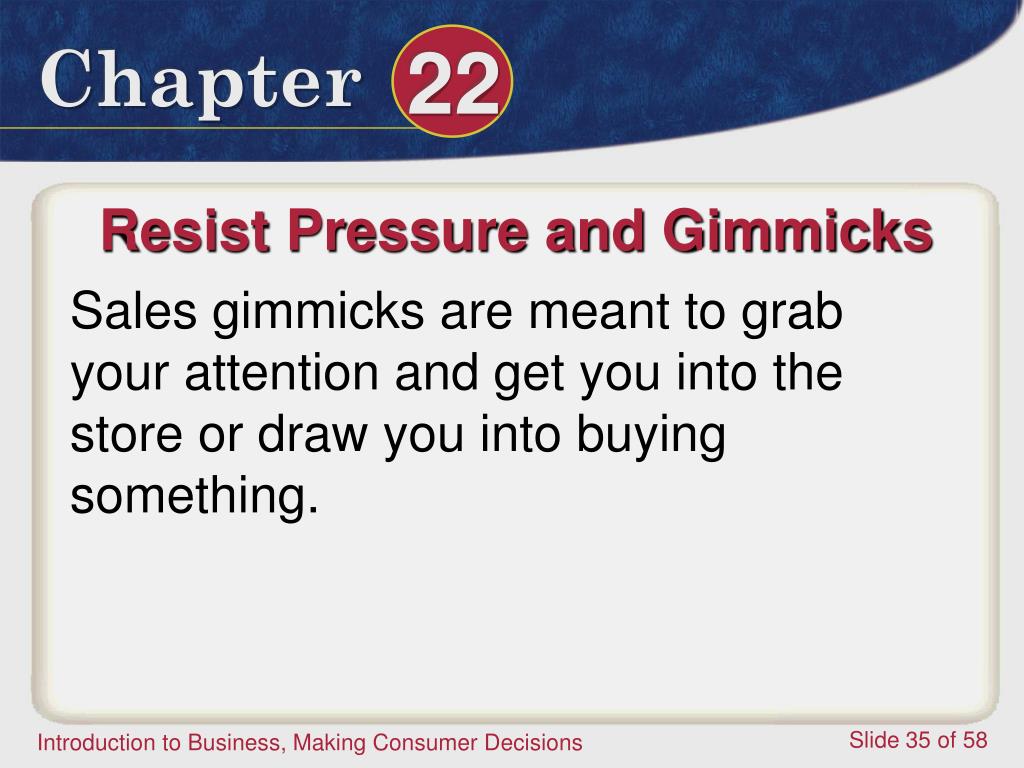 Chapter 22

Resist Pressure and Gimmicks

Sales gimmicks are meant to grab your attention and get you into the store or draw you into buying something.

Introduction to Business, Making Consumer Decisions

Slide 35 of 58